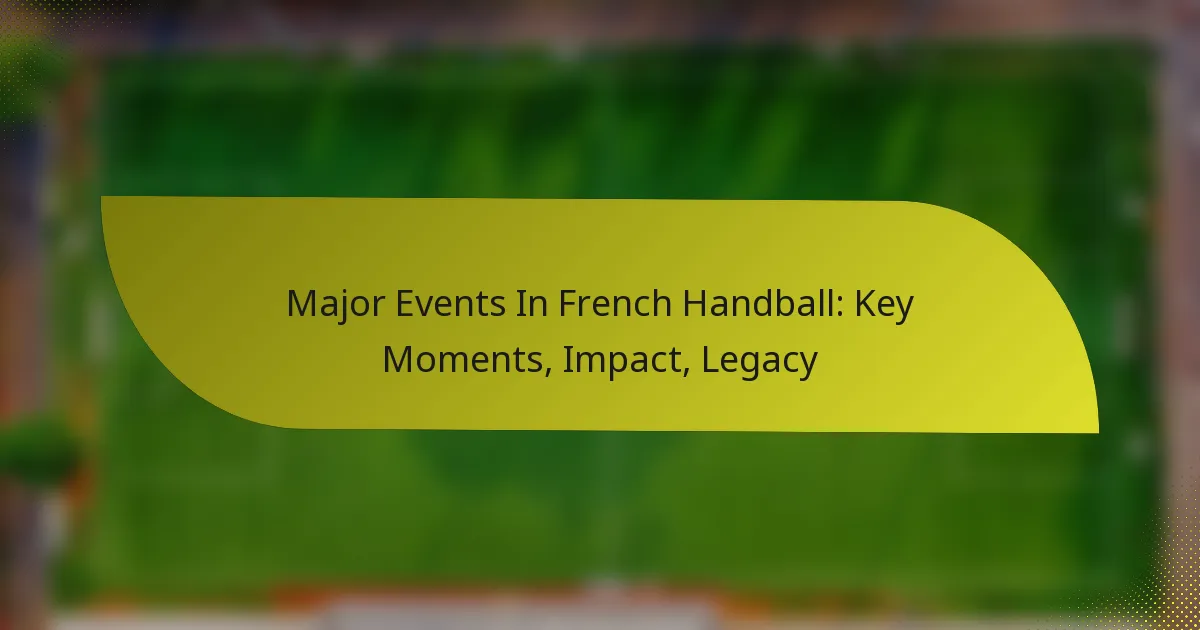 Major Events In French Handball: Key Moments, Impact, Legacy